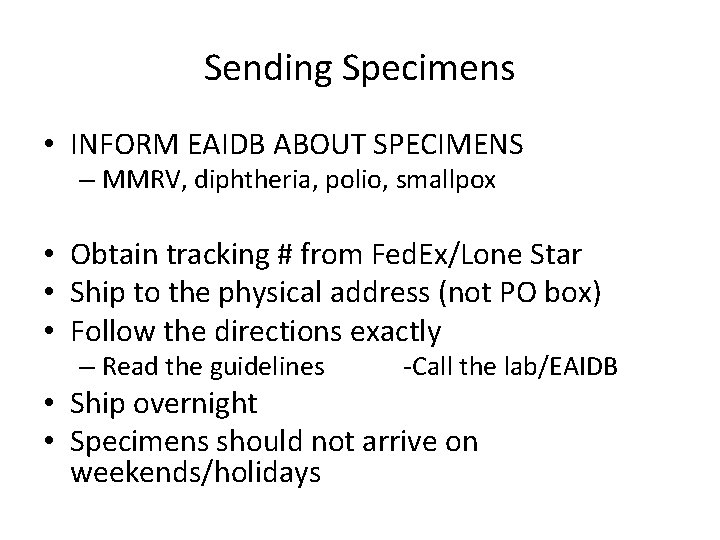 Sending Specimens

• INFORM EAIDB ABOUT SPECIMENS
– MMRV, diphtheria, polio, smallpox

• Obtain tracking # from FedEx/Lone Star
• Ship to the physical address (not PO box)
• Follow the directions exactly
– Read the guidelines -Call the lab/EAIDB
• Ship overnight
• Specimens should not arrive on weekends/holidays